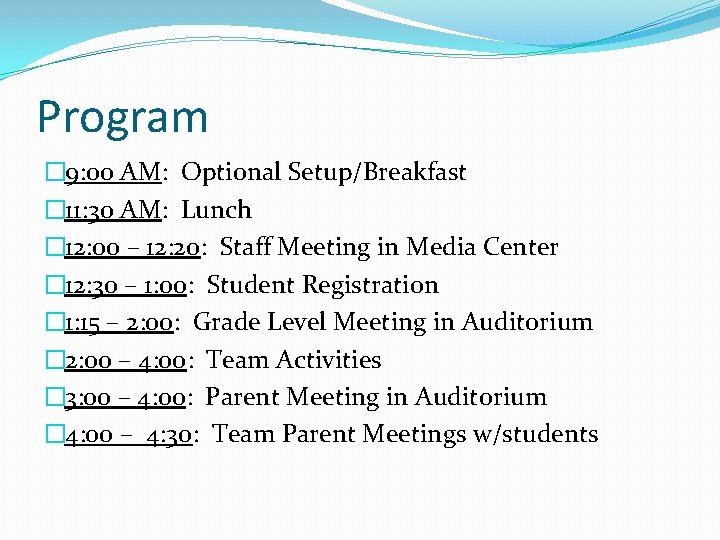 Program

9:00 AM: Optional Setup/Breakfast
11:30 AM: Lunch
12:00 – 12:20: Staff Meeting in Media Center
12:30 – 1:00: Student Registration
1:15 – 2:00: Grade Level Meeting in Auditorium
2:00 – 4:00: Team Activities
3:00 – 4:00: Parent Meeting in Auditorium
4:00 – 4:30: Team Parent Meetings w/students